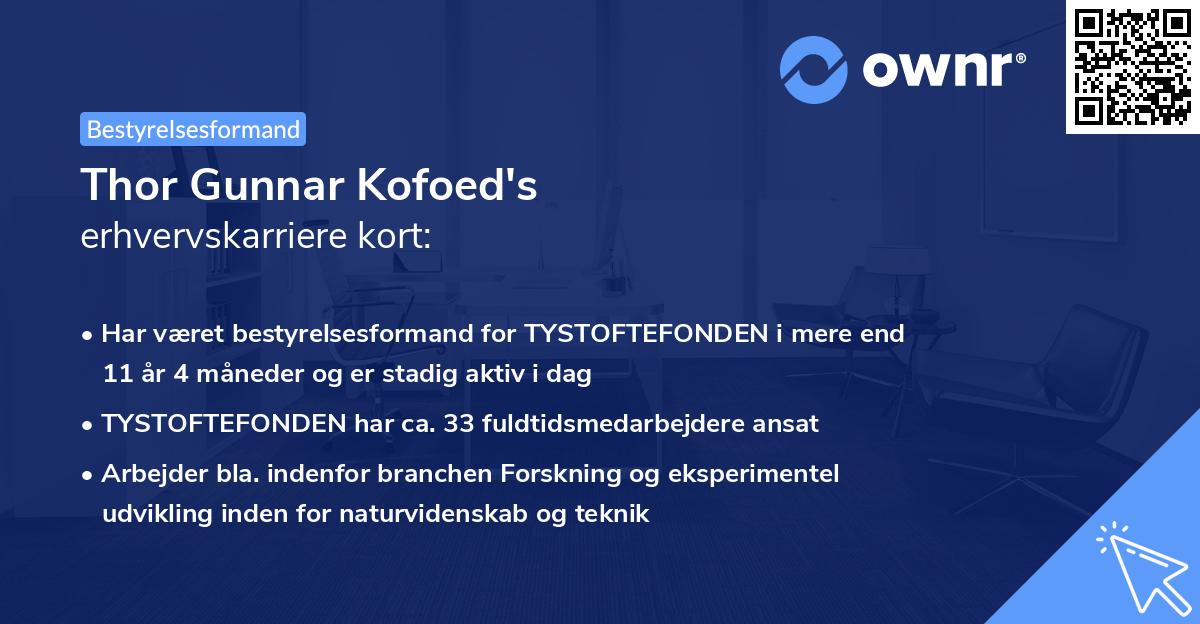 ownr®

Bestyrelsesformand

Thor Gunnar Kofoed's
erhvervskarriere kort:

• Har været bestyrelsesformand for TYSTOFTEFONDEN i mere end 11 år 4 måneder og er stadig aktiv i dag
• TYSTOFTEFONDEN har ca. 33 fuldtidsmedarbejdere ansat
• Arbejder bla. indenfor branchen Forskning og eksperimentel udvikling inden for naturvidenskab og teknik